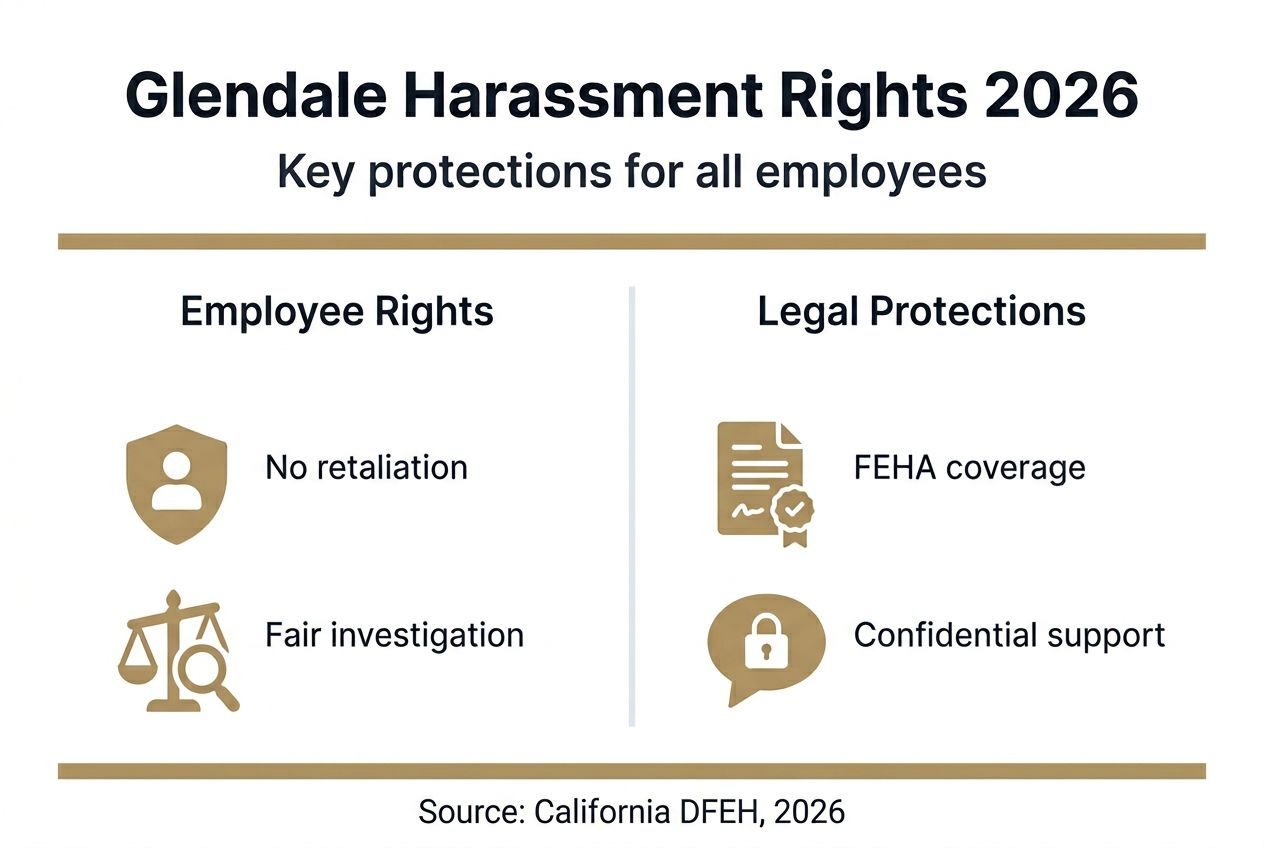 Glendale Harassment Rights 2026

Key protections for all employees

Employee Rights

No retaliation

Fair investigation

Legal Protections

FEHA coverage

Confidential support

Source: California DFEH, 2026